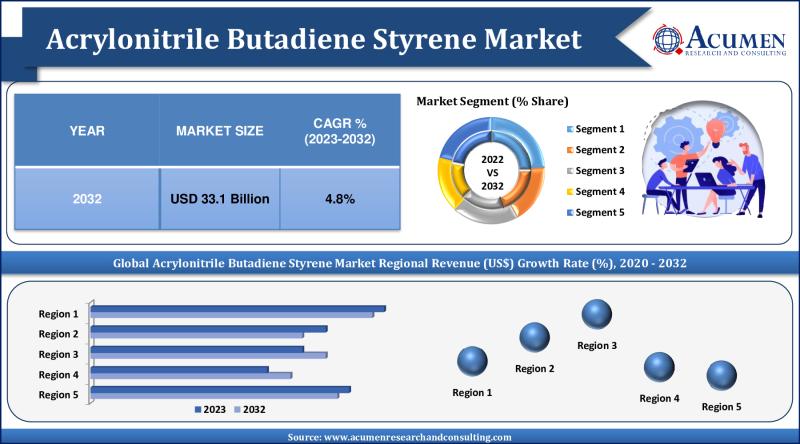 Acrylonitrile Butadiene Styrene Market

ACUMEN
RESEARCH AND CONSULTING

| YEAR | MARKET SIZE | CAGR % (2023-2032) |
|---|---|---|
| 2032 | USD 33.1 Billion | 4.8% |

Market Segment (% Share)

2022 VS 2032

Segment 1
Segment 2
Segment 3
Segment 4
Segment 5

Global Acrylonitrile Butadiene Styrene Market Regional Revenue (US$) Growth Rate (%), 2020 - 2032

Region 1
Region 2
Region 3
Region 4
Region 5

2023 2032

Region 1
Region 2
Region 3
Region 4
Region 5

Source: www.acumenresearchandconsulting.com